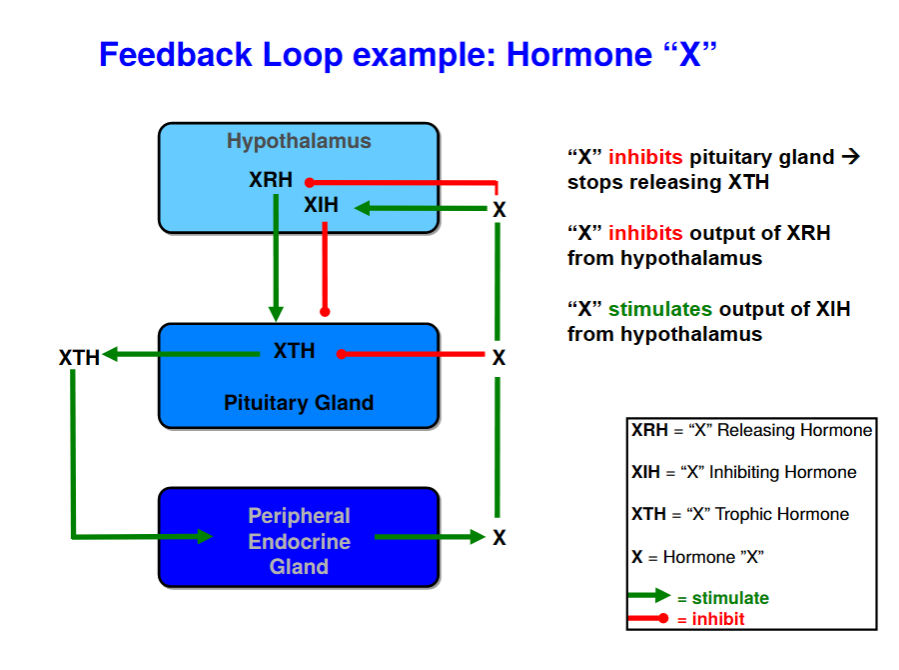 Feedback Loop example: Hormone “X”

Hypothalamus

XRH

XIH

X

XTH

XTH

X

Pituitary Gland

Peripheral Endocrine Gland

X

“X” inhibits pituitary gland → stops releasing XTH

“X” inhibits output of XRH from hypothalamus

“X” stimulates output of XIH from hypothalamus

XRH = “X” Releasing Hormone

XIH = “X” Inhibiting Hormone

XTH = “X” Trophic Hormone

X = Hormone ”X”

= stimulate
= inhibit